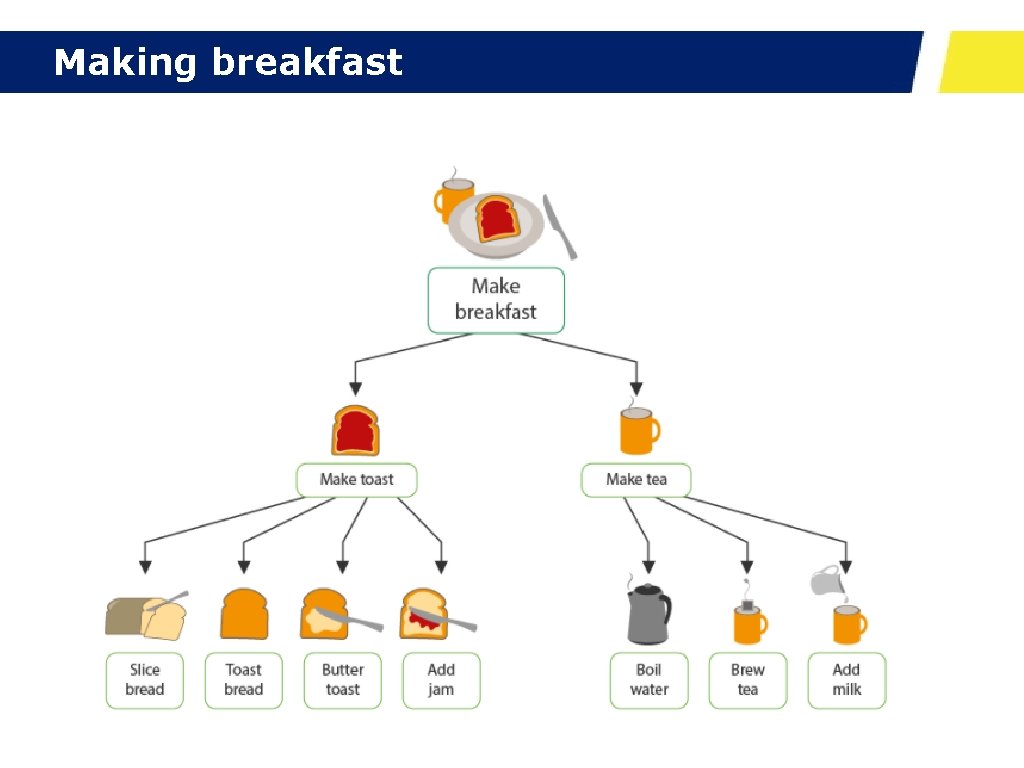 Making breakfast

Make breakfast

Make toast

Make tea

Slice bread

Toast bread

Butter toast

Add jam

Boil water

Brew tea

Add milk